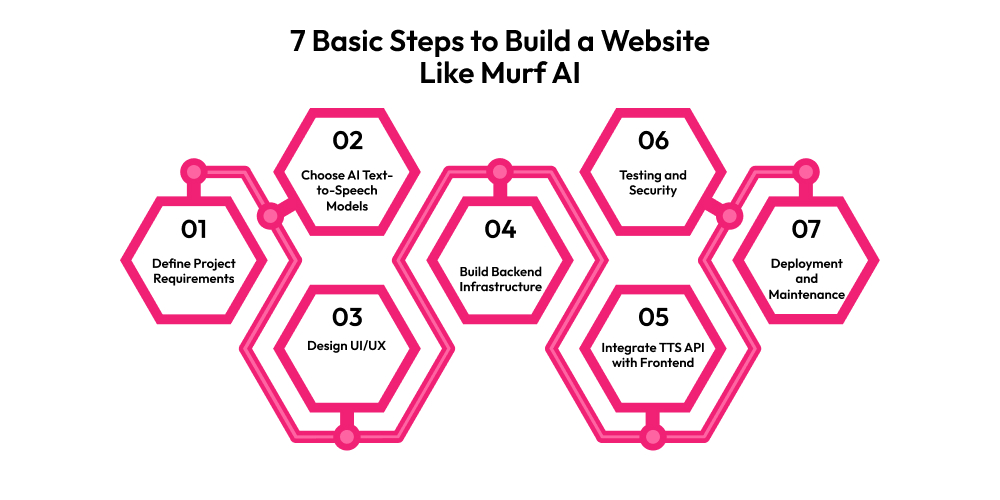 7 Basic Steps to Build a Website Like Murf AI

01
Define Project Requirements

02
Choose AI Text-to-Speech Models

03
Design UI/UX

04
Build Backend Infrastructure

05
Integrate TTS API with Frontend

06
Testing and Security

07
Deployment and Maintenance